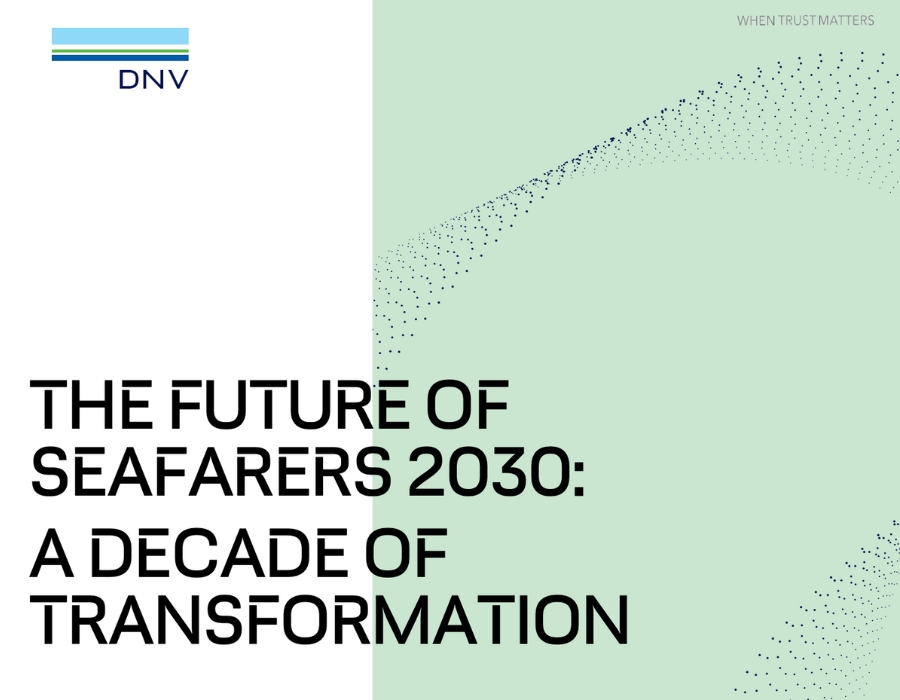 DNV

WHEN TRUST MATTERS

THE FUTURE OF SEAFARERS 2030:

A DECADE OF TRANSFORMATION